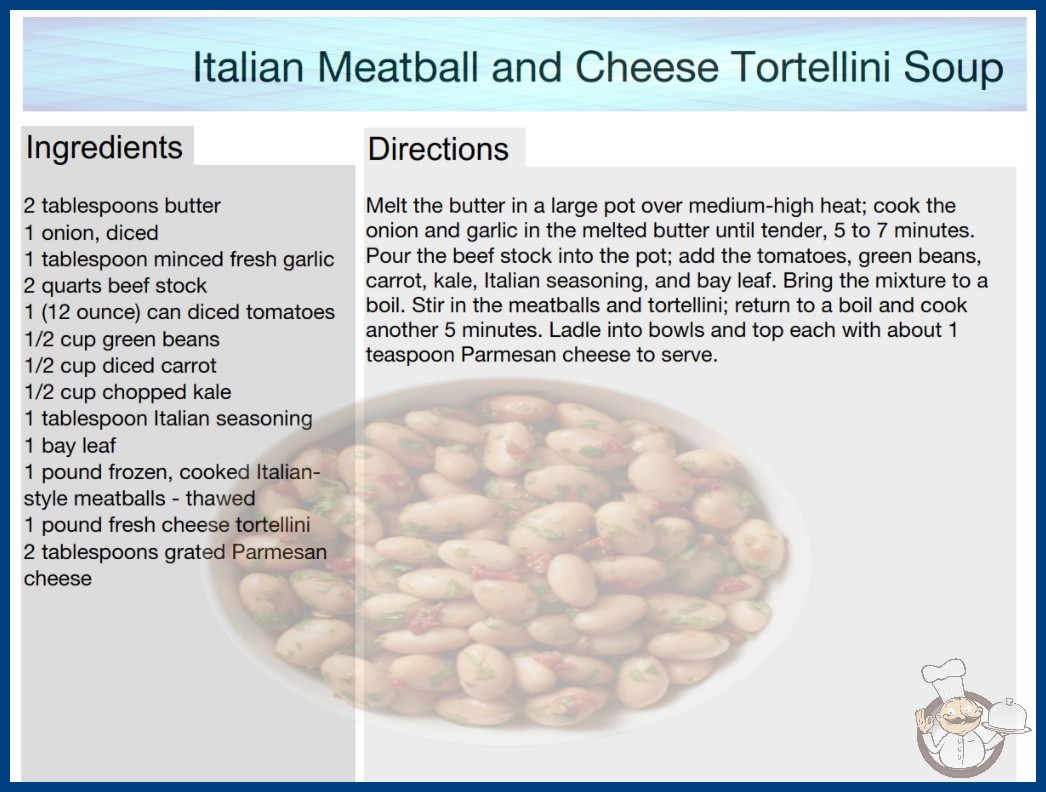 Italian Meatball and Cheese Tortellini Soup

Ingredients

2 tablespoons butter
1 onion, diced
1 tablespoon minced fresh garlic
2 quarts beef stock
1 (12 ounce) can diced tomatoes
1/2 cup green beans
1/2 cup diced carrot
1/2 cup chopped kale
1 tablespoon Italian seasoning
1 bay leaf
1 pound frozen, cooked Italian-style meatballs - thawed
1 pound fresh cheese tortellini
2 tablespoons grated Parmesan cheese

Directions

Melt the butter in a large pot over medium-high heat; cook the onion and garlic in the melted butter until tender, 5 to 7 minutes. Pour the beef stock into the pot; add the tomatoes, green beans, carrot, kale, Italian seasoning, and bay leaf. Bring the mixture to a boil. Stir in the meatballs and tortellini; return to a boil and cook another 5 minutes. Ladle into bowls and top each with about 1 teaspoon Parmesan cheese to serve.